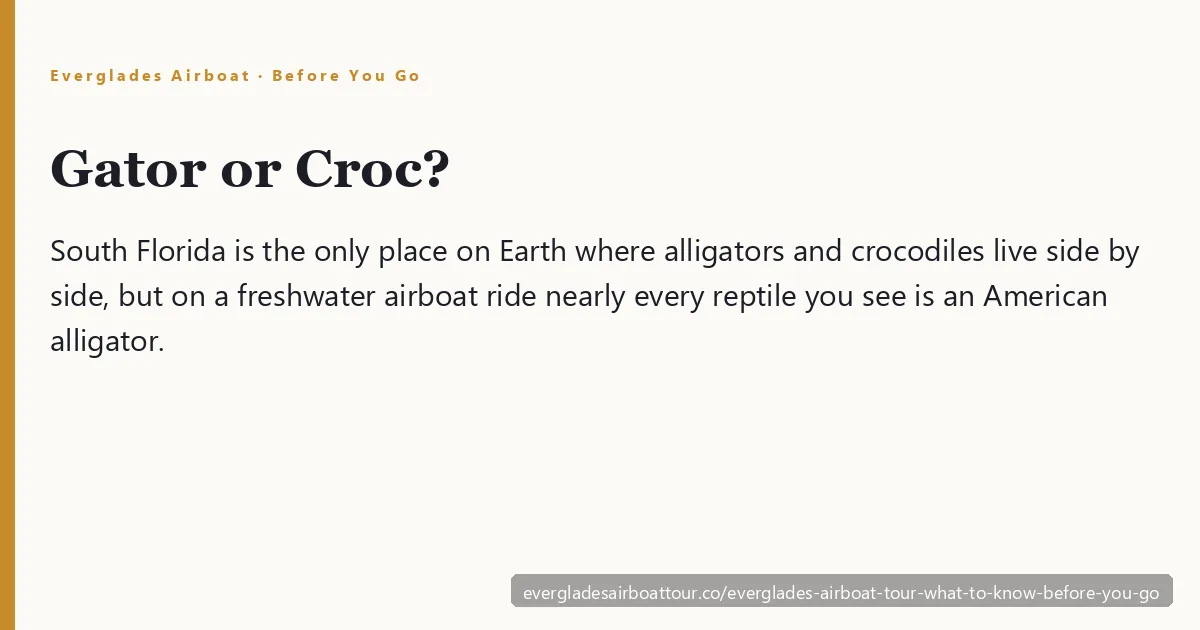 Everglades Airboat · Before You Go

Gator or Croc?

South Florida is the only place on Earth where alligators and crocodiles live side by side, but on a freshwater airboat ride nearly every reptile you see is an American alligator.

evergladesairboattour.co/everglades-airboat-tour-what-to-know-before-you-go